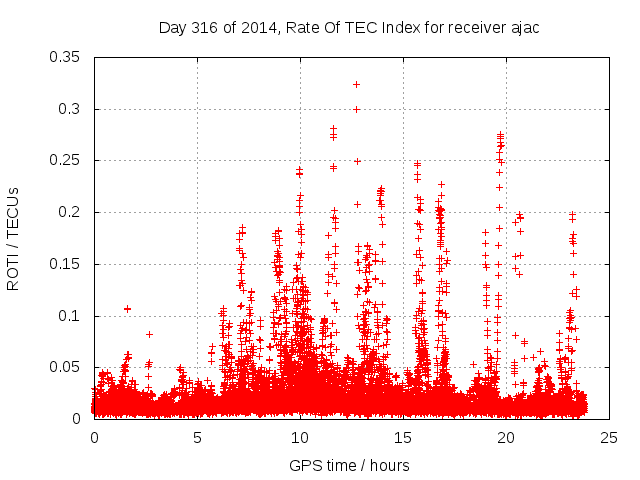 Day 316 of 2014, Rate Of TEC Index for receiver ajac

ROTI / TECUs

0.35
0.3
0.25
0.2
0.15
0.1
0.05
0

0
5
10
15
20
25

GPS time / hours